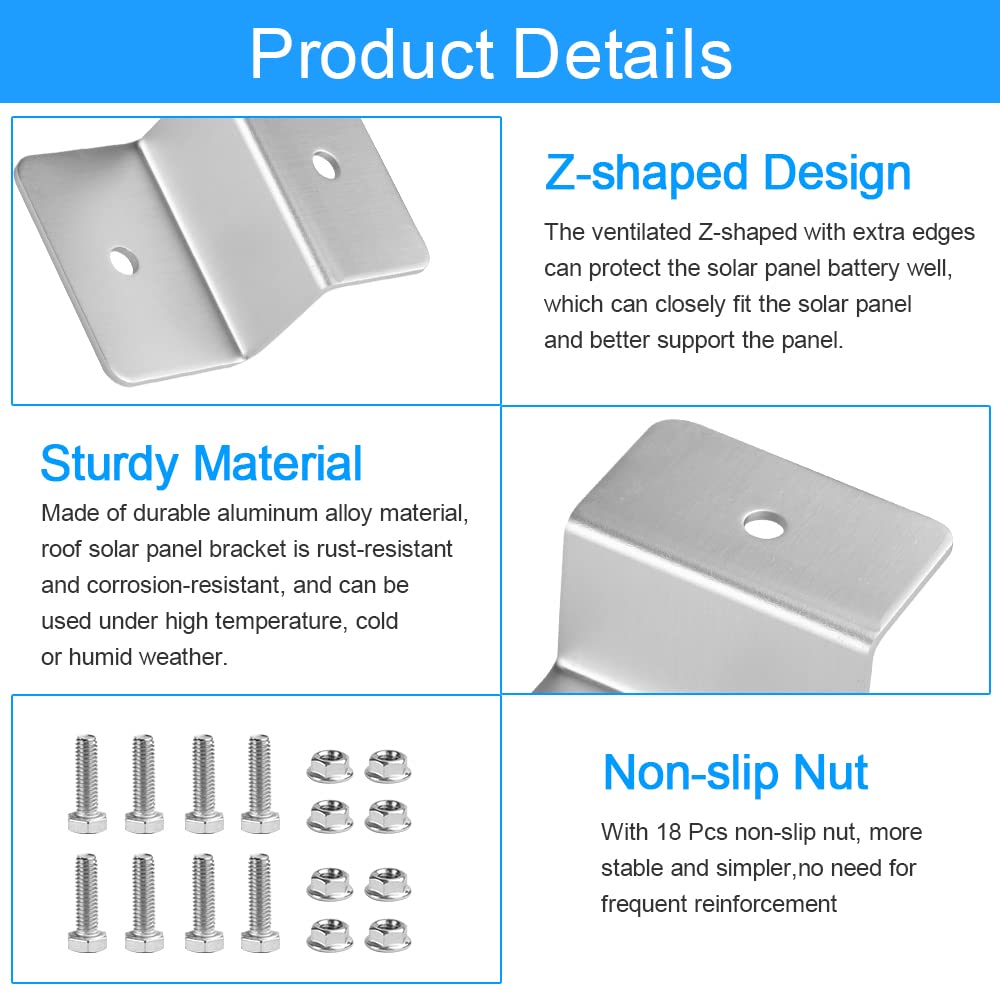 Product Details

Z-shaped Design

The ventilated Z-shaped with extra edges can protect the solar panel battery well, which can closely fit the solar panel and better support the panel.

Sturdy Material

Made of durable aluminum alloy material, roof solar panel bracket is rust-resistant and corrosion-resistant, and can be used under high temperature, cold or humid weather.

Non-slip Nut

With 18 Pcs non-slip nut, more stable and simpler,no need for frequent reinforcement